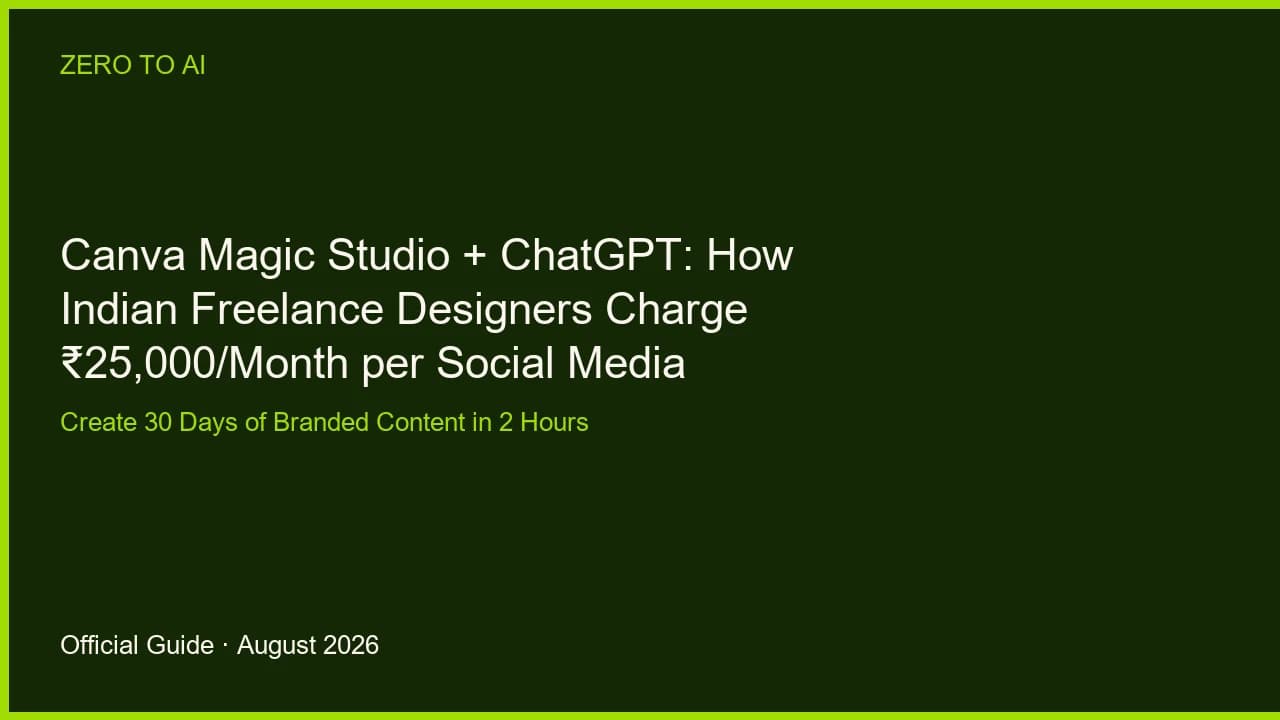 ZERO TO AI

Canva Magic Studio + ChatGPT: How Indian Freelance Designers Charge ₹25,000/Month per Social Media

Create 30 Days of Branded Content in 2 Hours

Official Guide · August 2026